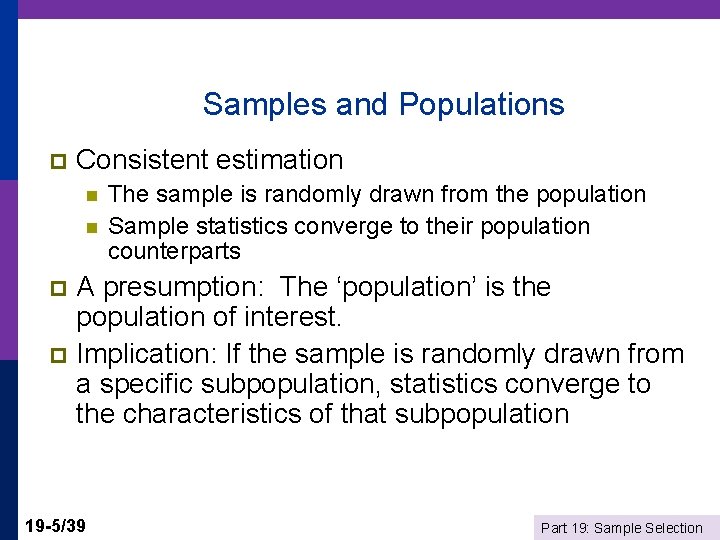 Samples and Populations

Consistent estimation

The sample is randomly drawn from the population

Sample statistics converge to their population counterparts

A presumption: The ‘population’ is the population of interest.

Implication: If the sample is randomly drawn from a specific subpopulation, statistics converge to the characteristics of that subpopulation

19-5/39

Part 19: Sample Selection